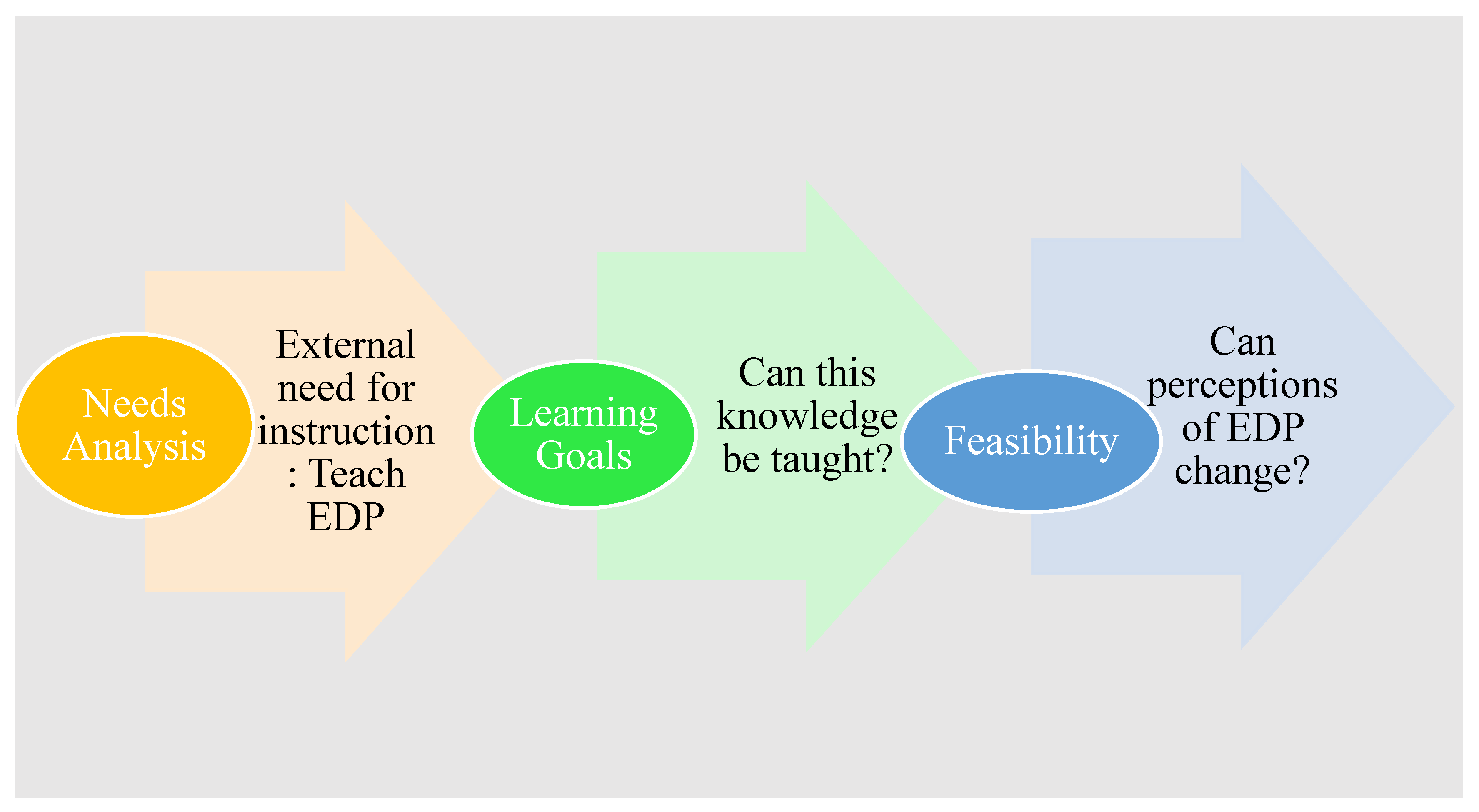 Needs Analysis

External need for instruction : Teach EDP

Learning Goals

Can this knowledge be taught?

Feasibility

Can perceptions of EDP change?